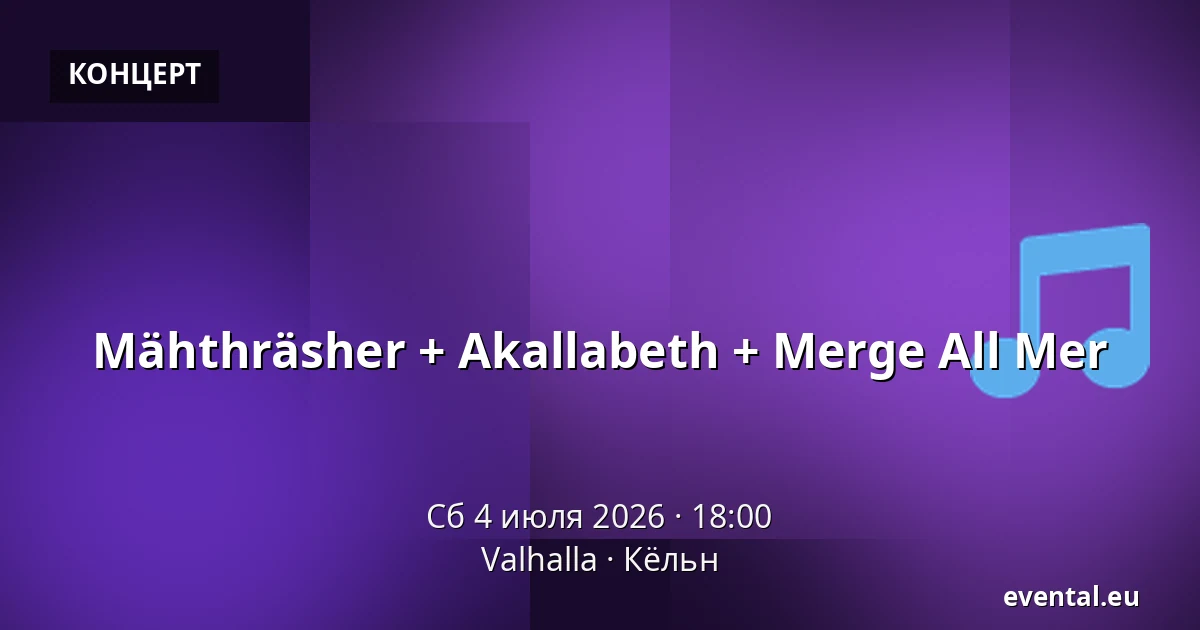 КОНЦЕРТ

Mähthräsher + Akallabeth + Merge All Mer

Сб 4 июля 2026 · 18:00
Valhalla · Кёльн

evental.eu